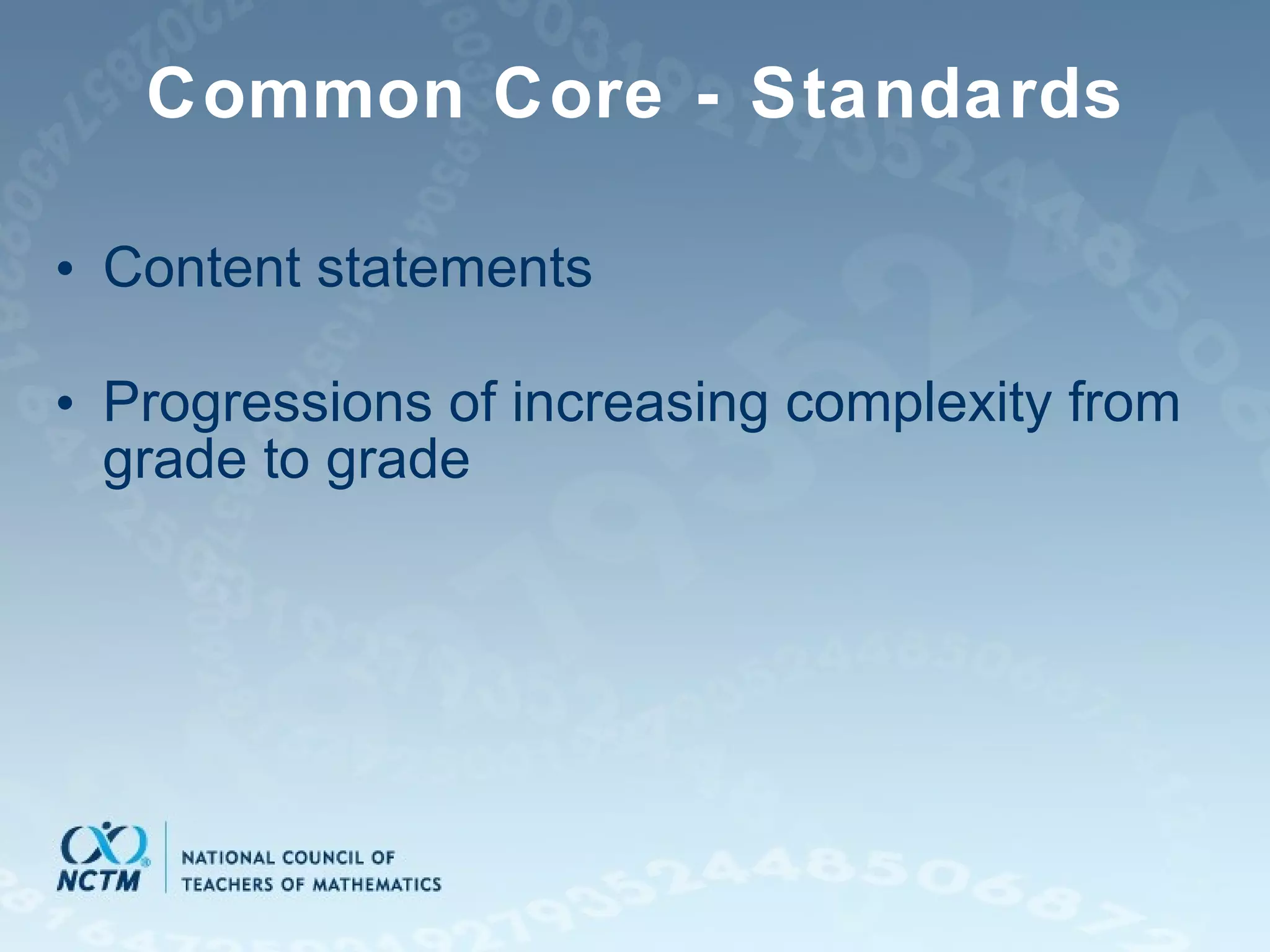 Common Core - Standards

• Content statements

• Progressions of increasing complexity from grade to grade

NCTM

NATIONAL COUNCIL OF TEACHERS OF MATHEMATICS